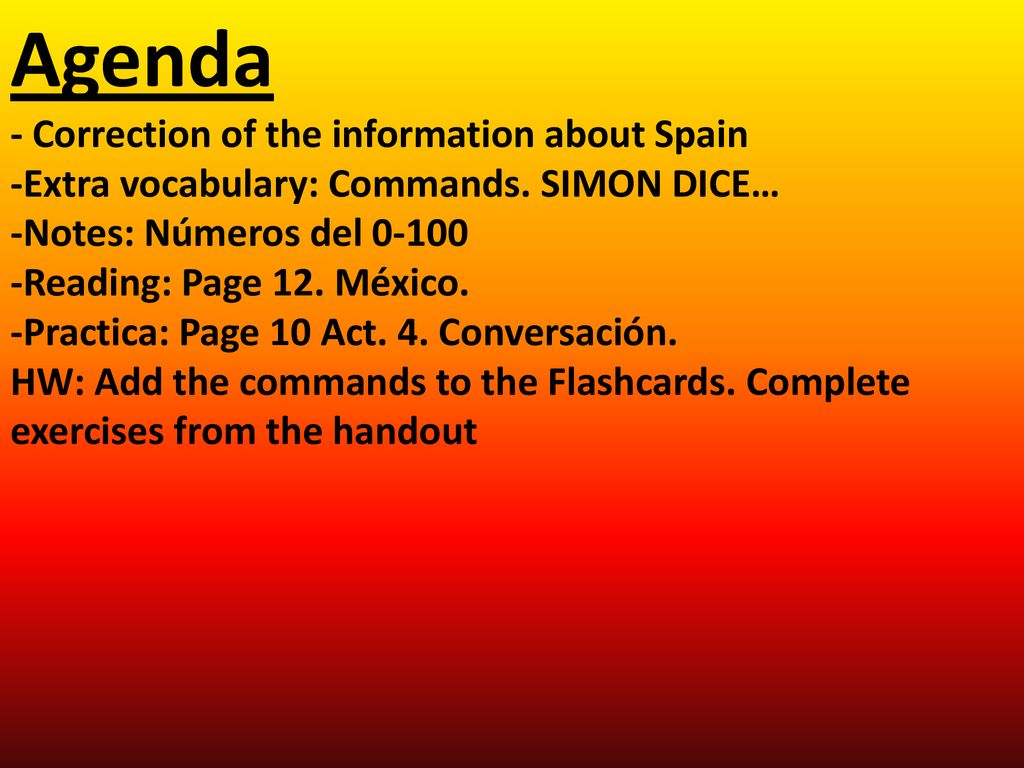 Agenda

- Correction of the information about Spain
-Extra vocabulary: Commands. SIMON DICE…
-Notes: Números del 0-100
-Reading: Page 12. México.
-Practica: Page 10 Act. 4. Conversación.
HW: Add the commands to the Flashcards. Complete exercises from the handout